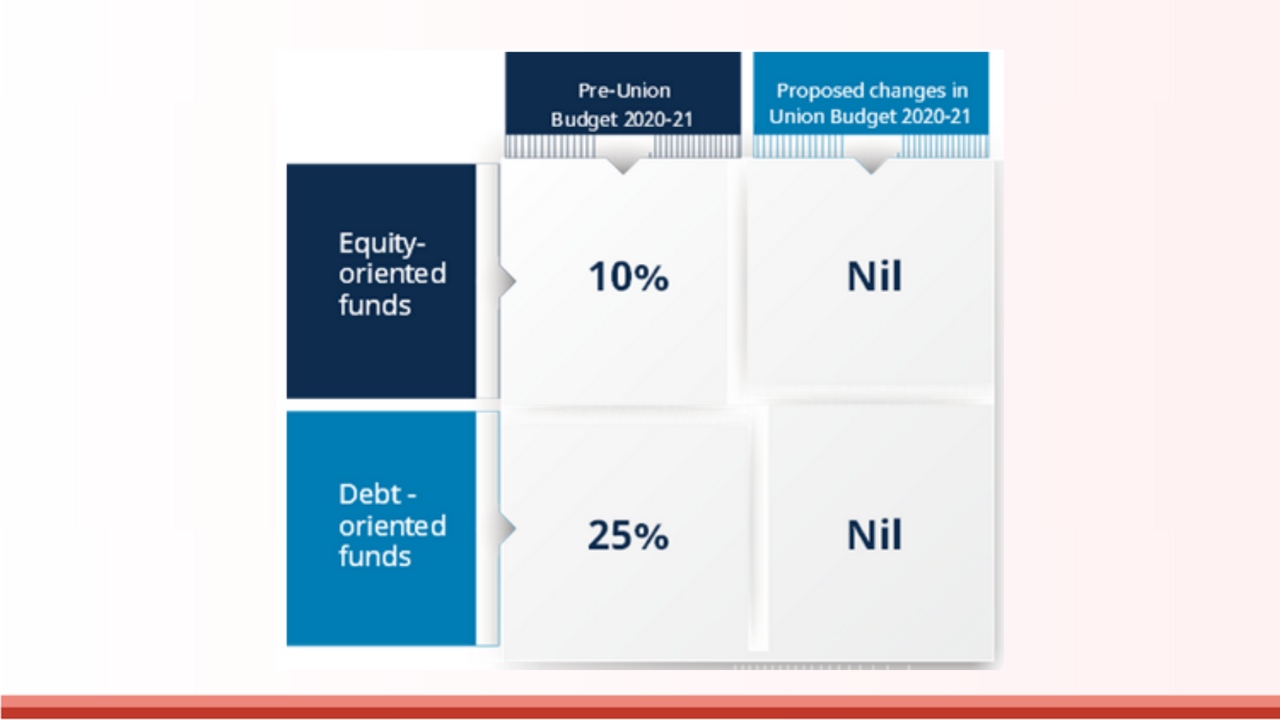 |  | Pre-Union Budget 2020-21 | Proposed changes in Union Budget 2020-21 |
|---|---|---|
| Equity-oriented funds | 10% | Nil |
| Debt - oriented funds | 25% | Nil |